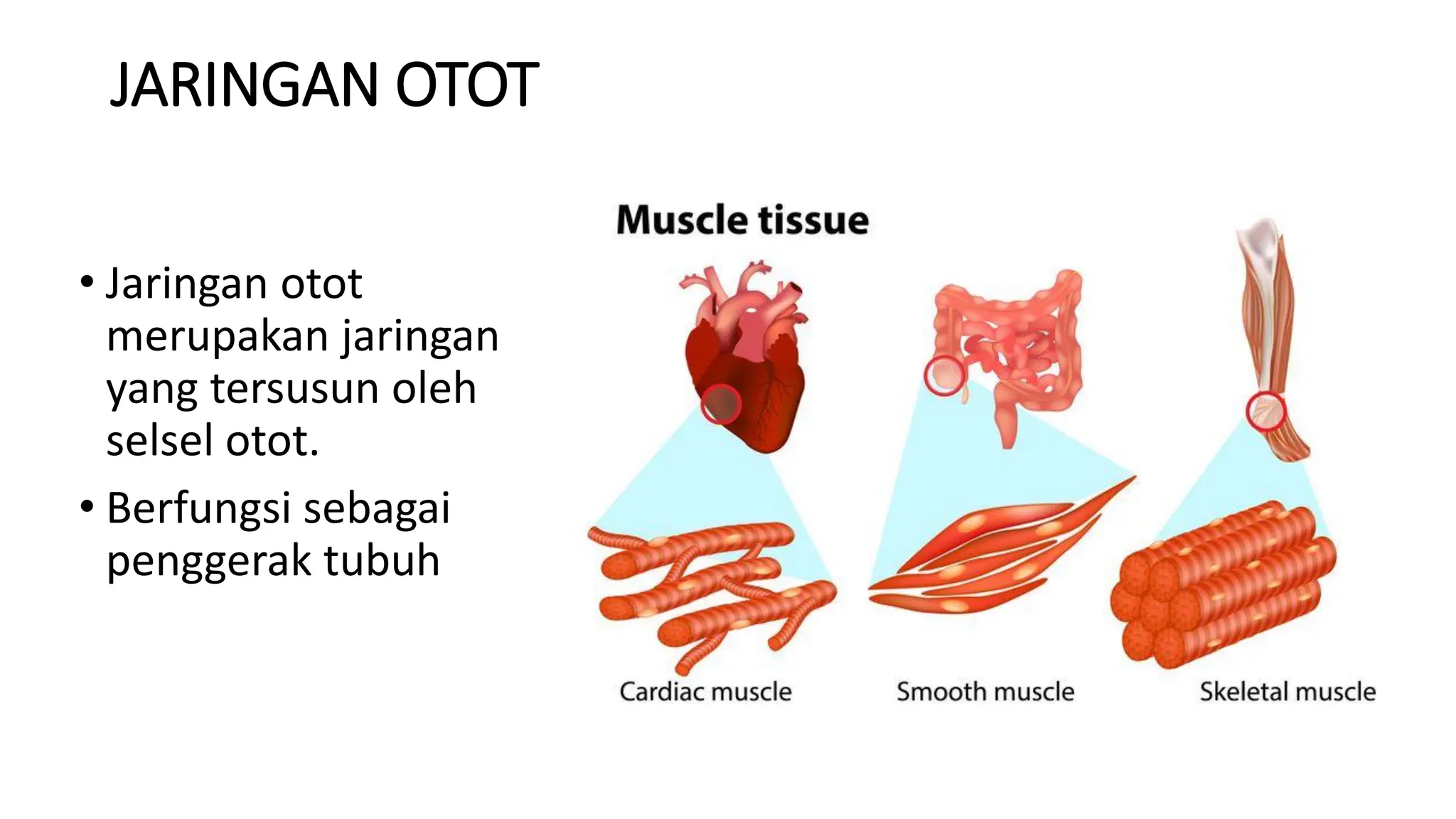 JARINGAN OTOT

• Jaringan otot merupakan jaringan yang tersusun oleh selsel otot.

• Berfungsi sebagai penggerak tubuh

Muscle tissue

Cardiac muscle

Smooth muscle

Skeletal muscle